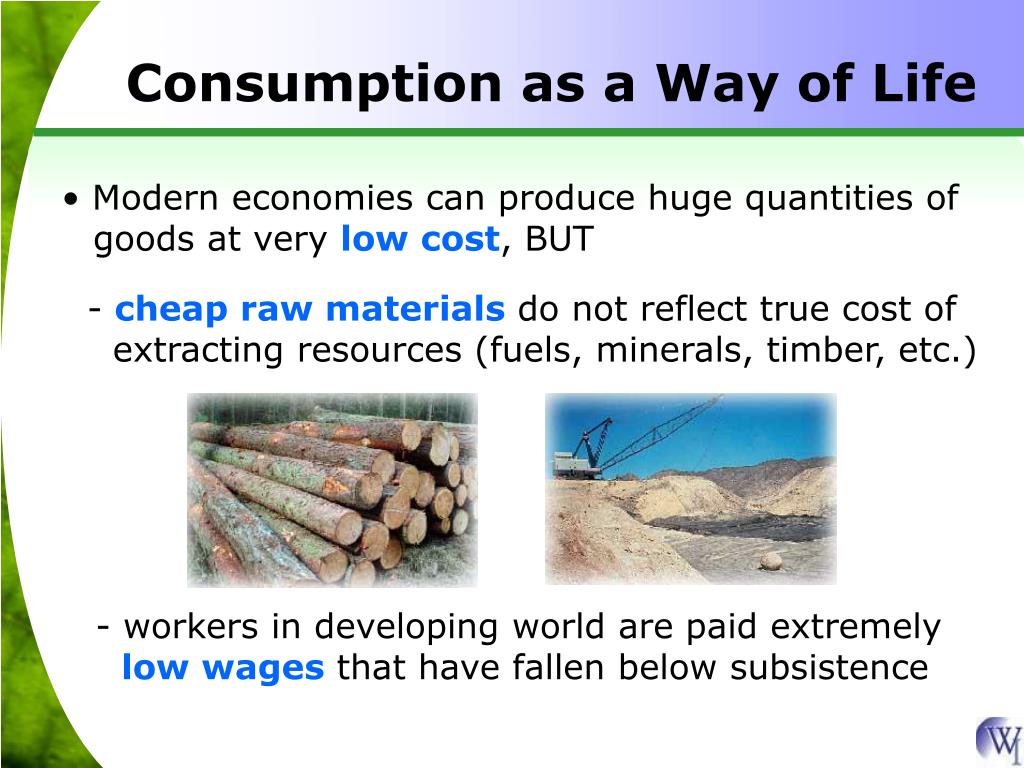 Consumption as a Way of Life

• Modern economies can produce huge quantities of goods at very low cost, BUT

- cheap raw materials do not reflect true cost of extracting resources (fuels, minerals, timber, etc.)

- workers in developing world are paid extremely low wages that have fallen below subsistence

WI